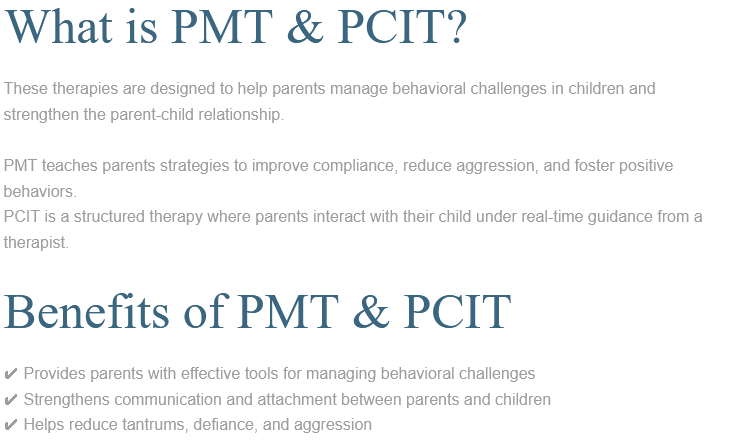 What is PMT & PCIT?

These therapies are designed to help parents manage behavioral challenges in children and strengthen the parent-child relationship.

PMT teaches parents strategies to improve compliance, reduce aggression, and foster positive behaviors.
PCIT is a structured therapy where parents interact with their child under real-time guidance from a therapist.

Benefits of PMT & PCIT

✔ Provides parents with effective tools for managing behavioral challenges
✔ Strengthens communication and attachment between parents and children
✔ Helps reduce tantrums, defiance, and aggression